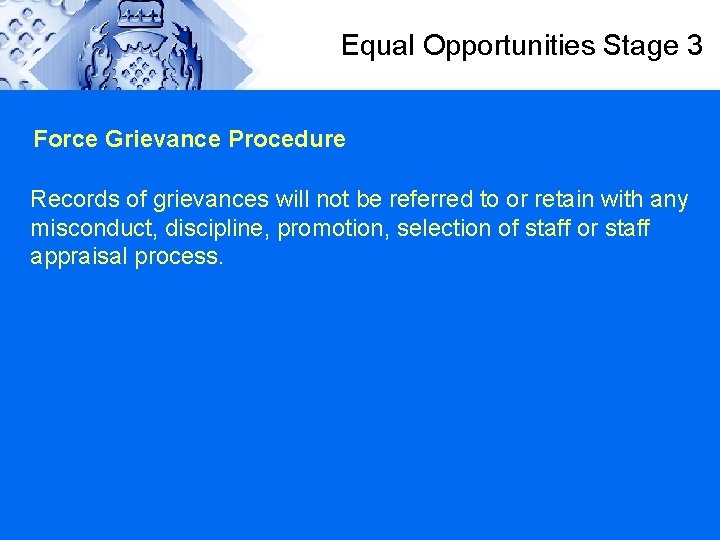 Equal Opportunities Stage 3

Force Grievance Procedure

Records of grievances will not be referred to or retain with any misconduct, discipline, promotion, selection of staff or staff appraisal process.